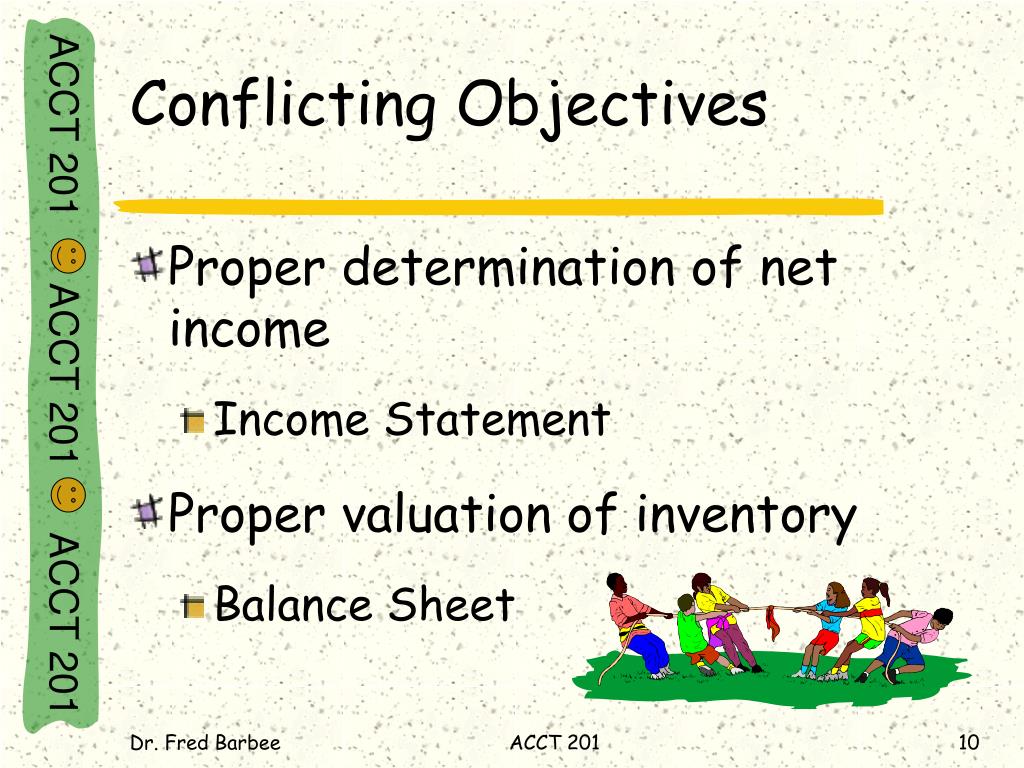 ACCT 201 ACCT 201 ACCT 201

Conflicting Objectives

Proper determination of net income

Income Statement

Proper valuation of inventory

Balance Sheet

Dr. Fred Barbee

ACCT 201

10